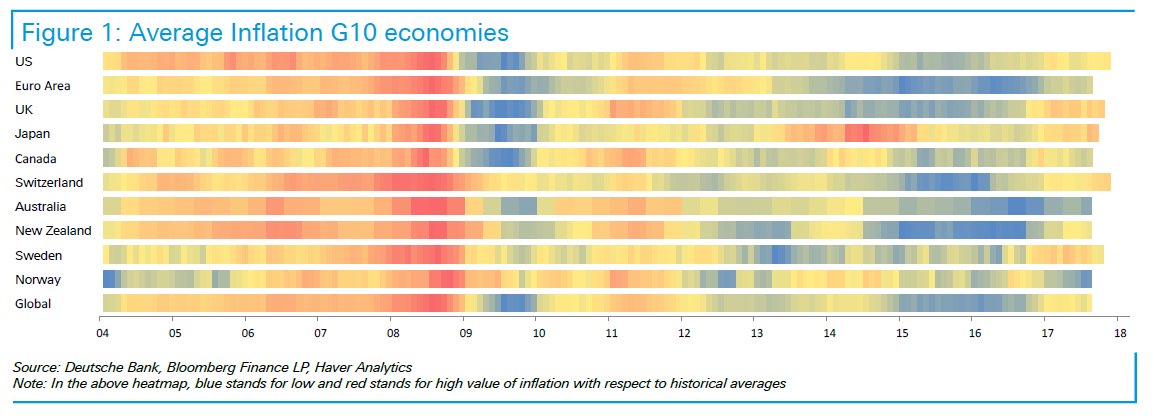 Figure 1: Average Inflation G10 economies

US
Euro Area
UK
Japan
Canada
Switzerland
Australia
New Zealand
Sweden
Norway
Global

04 05 06 07 08 09 10 11 12 13 14 15 16 17 18

Source: Deutsche Bank, Bloomberg Finance LP, Haver Analytics
Note: In the above heatmap, blue stands for low and red stands for high value of inflation with respect to historical averages